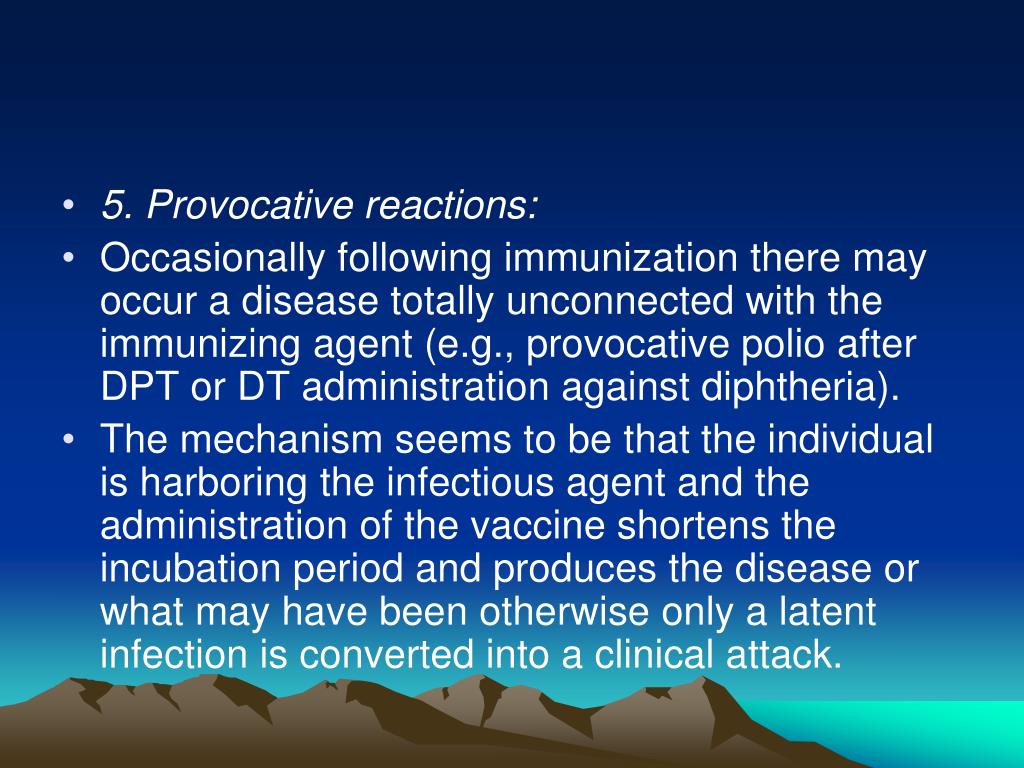 • 5. Provocative reactions:

• Occasionally following immunization there may occur a disease totally unconnected with the immunizing agent (e.g., provocative polio after DPT or DT administration against diphtheria).

• The mechanism seems to be that the individual is harboring the infectious agent and the administration of the vaccine shortens the incubation period and produces the disease or what may have been otherwise only a latent infection is converted into a clinical attack.